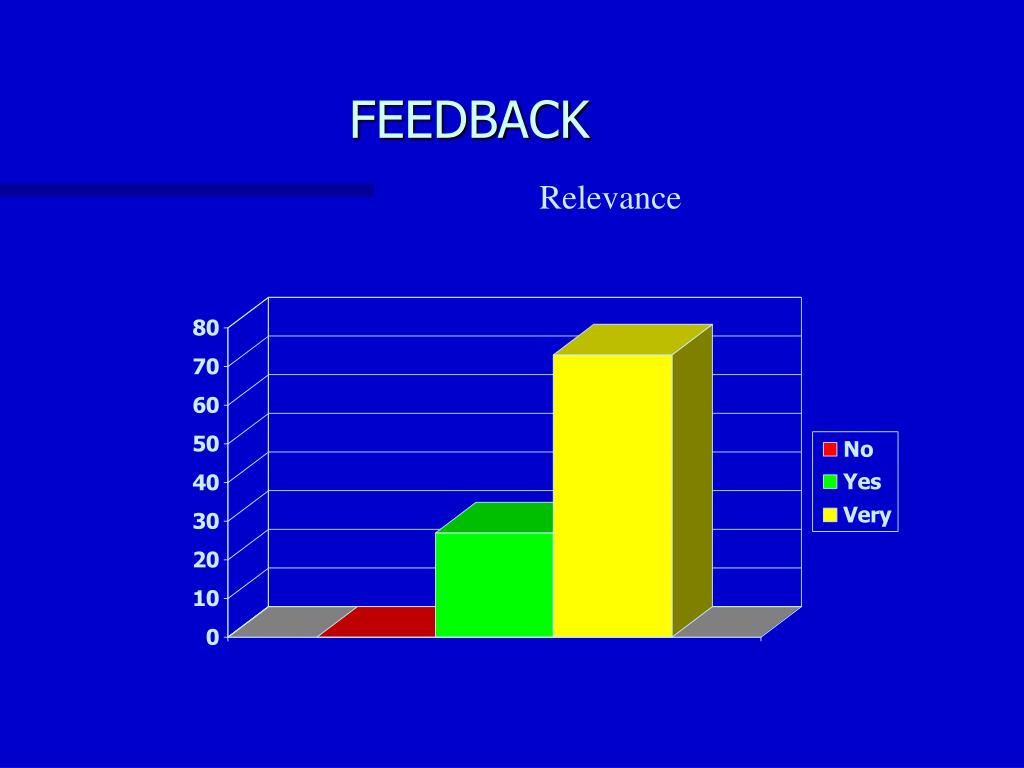 FEEDBACK

Relevance

80
70
60
50
40
30
20
10
0

No
Yes
Very